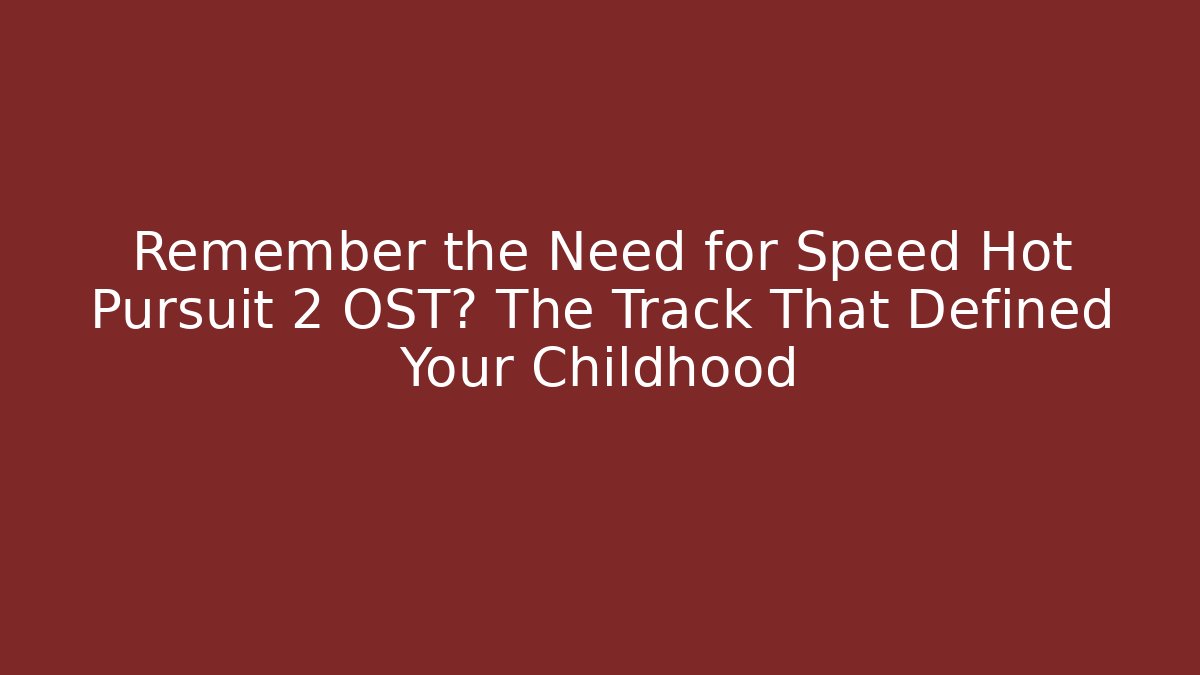 Remember the Need for Speed Hot Pursuit 2 OST? The Track That Defined Your Childhood